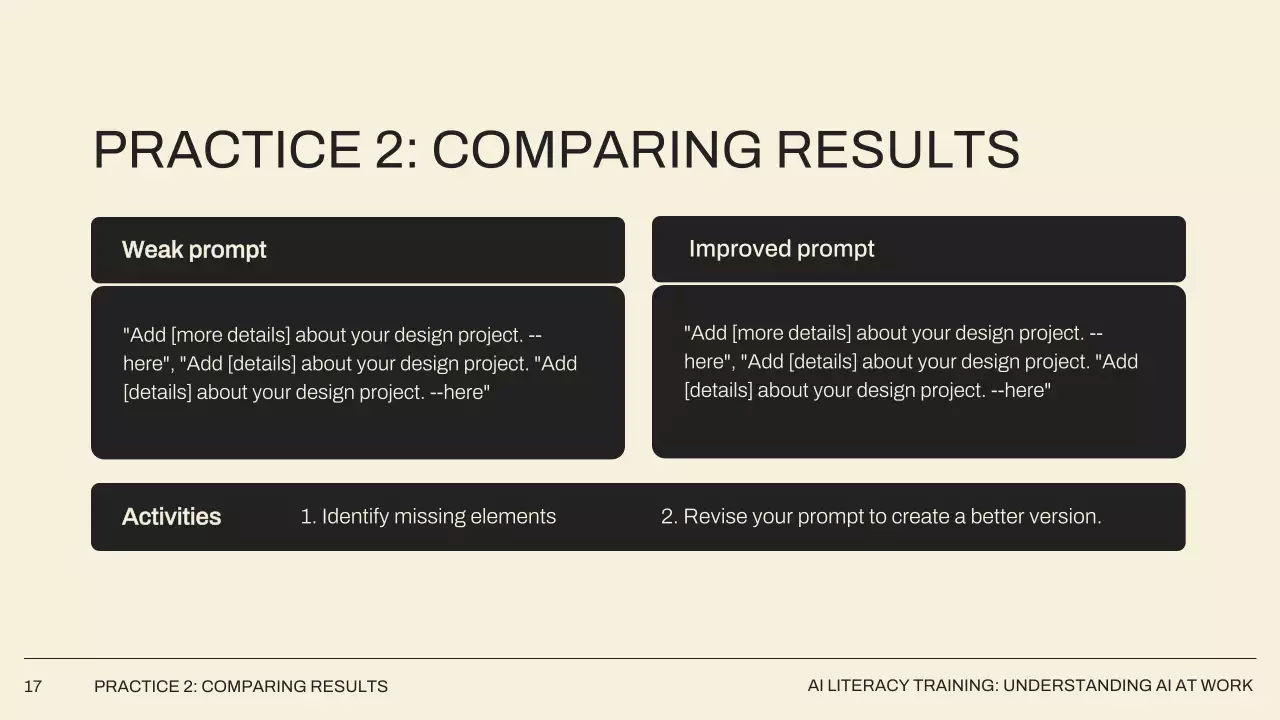 PRACTICE 2: COMPARING RESULTS

Weak prompt

"Add [more details] about your design project. --here", "Add [details] about your design project. "Add [details] about your design project. --here"

Improved prompt

"Add [more details] about your design project. --here", "Add [details] about your design project. "Add [details] about your design project. --here"

Activities

1. Identify missing elements

2. Revise your prompt to create a better version.

17 PRACTICE 2: COMPARING RESULTS

AI LITERACY TRAINING: UNDERSTANDING AI AT WORK